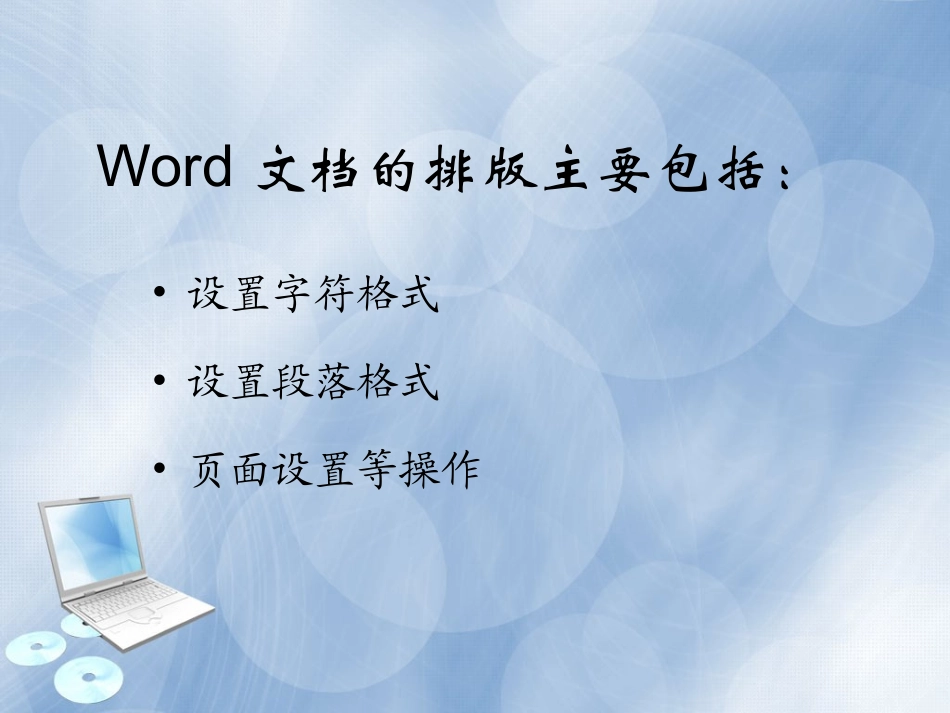 Word 文档的排版主要包括：

• 设置字符格式

• 设置段落格式

• 页面设置等操作